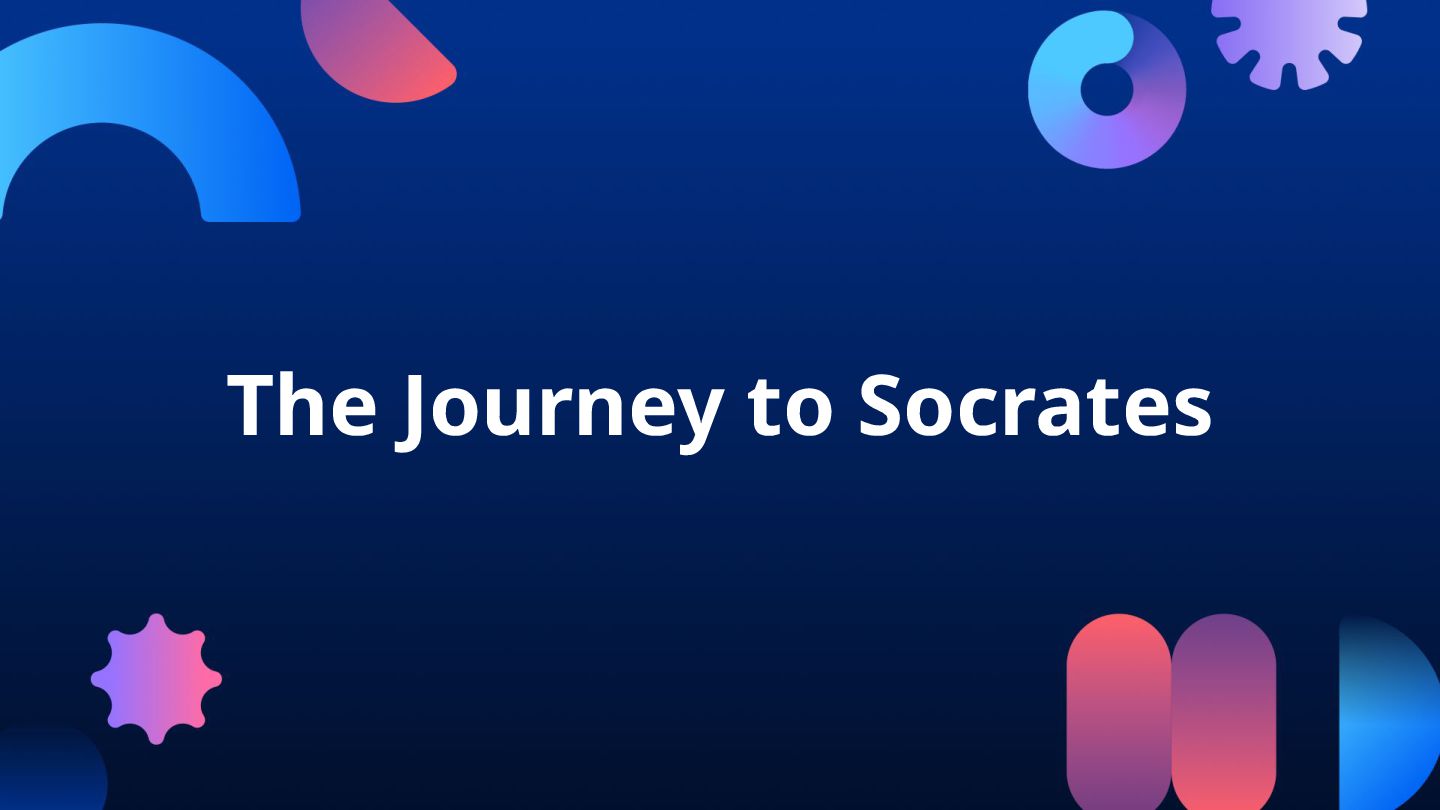 The Journey to Socrates